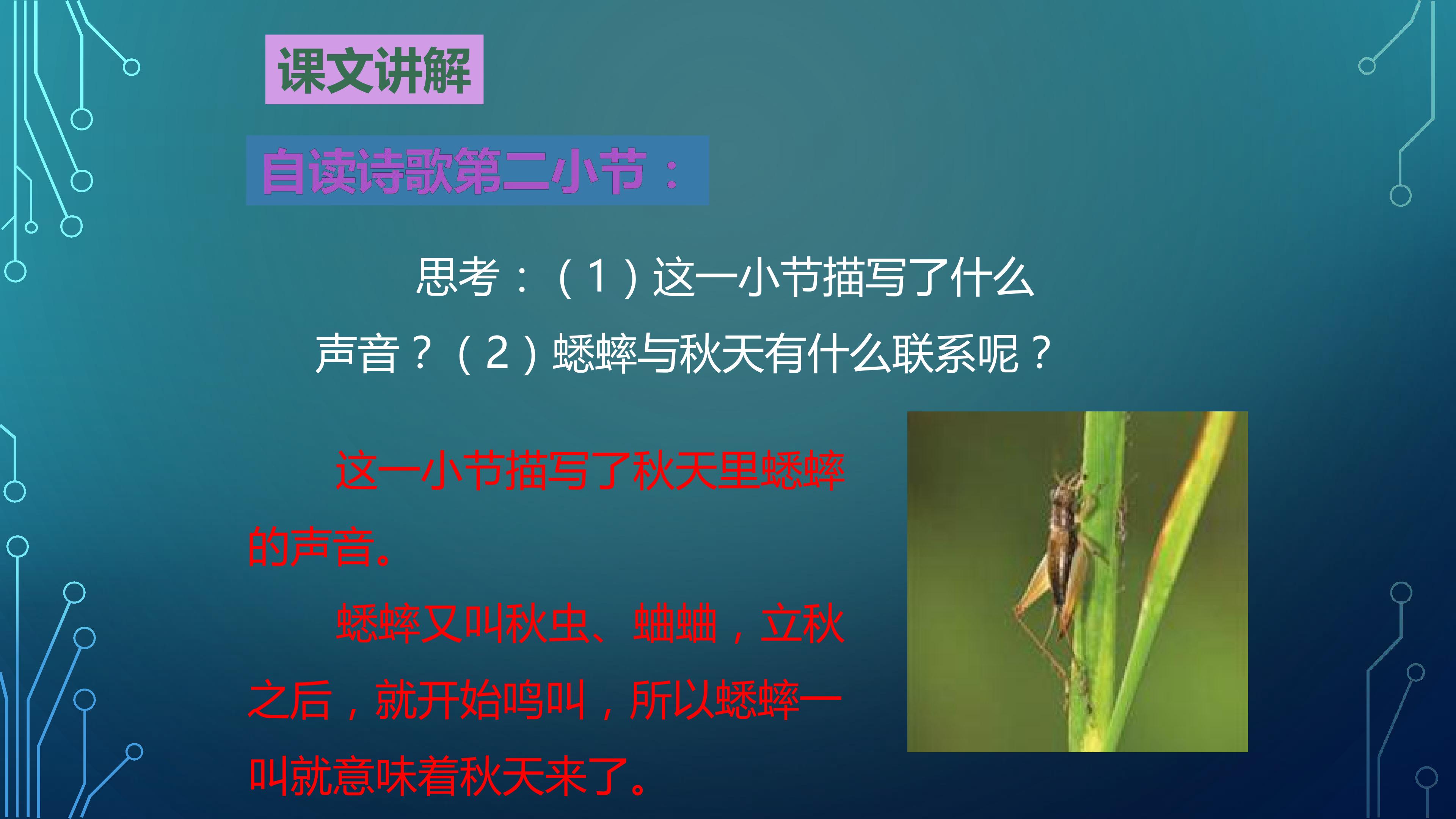 课文讲解

自读诗歌第二小节：

思考：（1）这一小节描写了什么声音？（2）蟋蟀与秋天有什么联系呢？

这一小节描写了秋天里蟋蟀的声音。

蟋蟀又叫秋虫、蛐蛐，立秋之后，就开始鸣叫，所以蟋蟀一叫就意味着秋天来了。